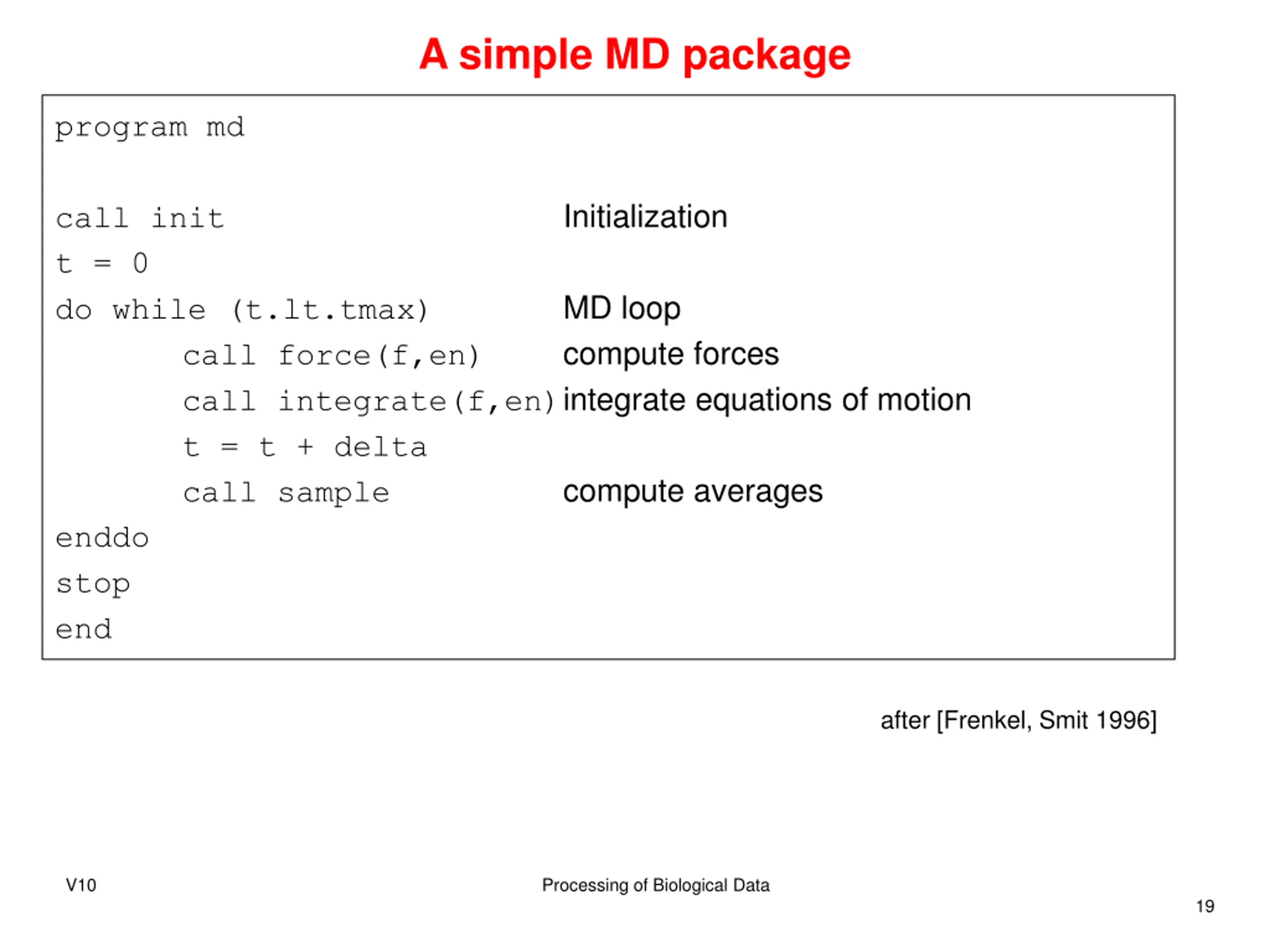 A simple MD package

program md

call init Initialization
t = 0
do while (t.lt.tmax) MD loop
call force(f,en) compute forces
call integrate(f,en) integrate equations of motion
t = t + delta
call sample compute averages
enddo
stop
end

after [Frenkel, Smit 1996]

V10 Processing of Biological Data 19